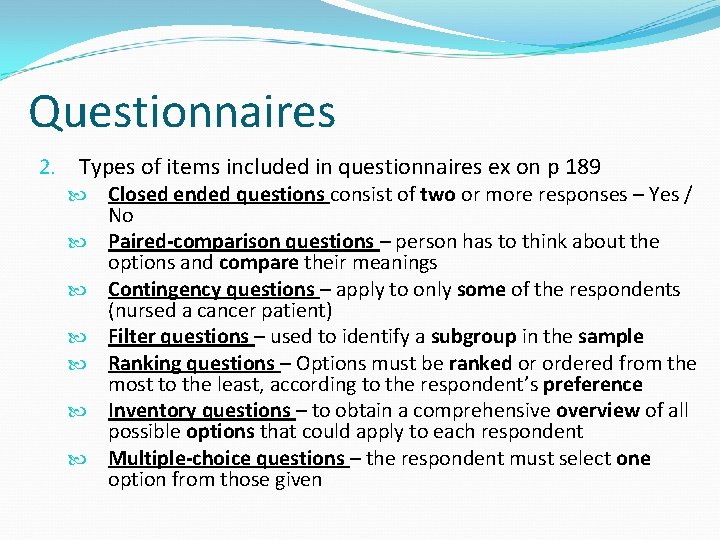 Questionnaires

2. Types of items included in questionnaires ex on p 189

Closed ended questions consist of two or more responses – Yes / No

Paired-comparison questions – person has to think about the options and compare their meanings

Contingency questions – apply to only some of the respondents (nursed a cancer patient)

Filter questions – used to identify a subgroup in the sample

Ranking questions – Options must be ranked or ordered from the most to the least, according to the respondent's preference

Inventory questions – to obtain a comprehensive overview of all possible options that could apply to each respondent

Multiple-choice questions – the respondent must select one option from those given